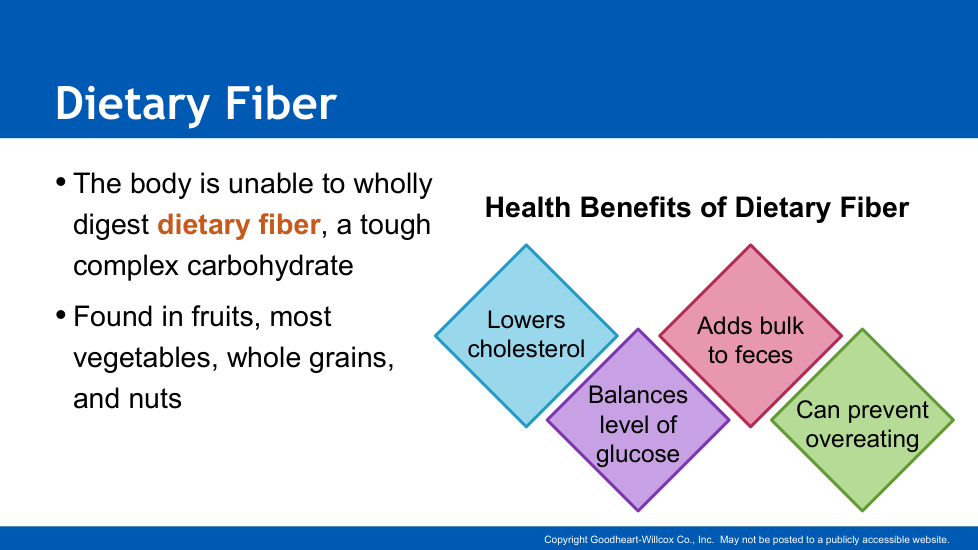 Dietary Fiber

• The body is unable to wholly digest dietary fiber, a tough complex carbohydrate

• Found in fruits, most vegetables, whole grains, and nuts

Health Benefits of Dietary Fiber

Lowers cholesterol

Balances level of glucose

Adds bulk to feces

Can prevent overeating

Copyright Goodheart-Willcox Co., Inc. May not be posted to a publicly accessible website.